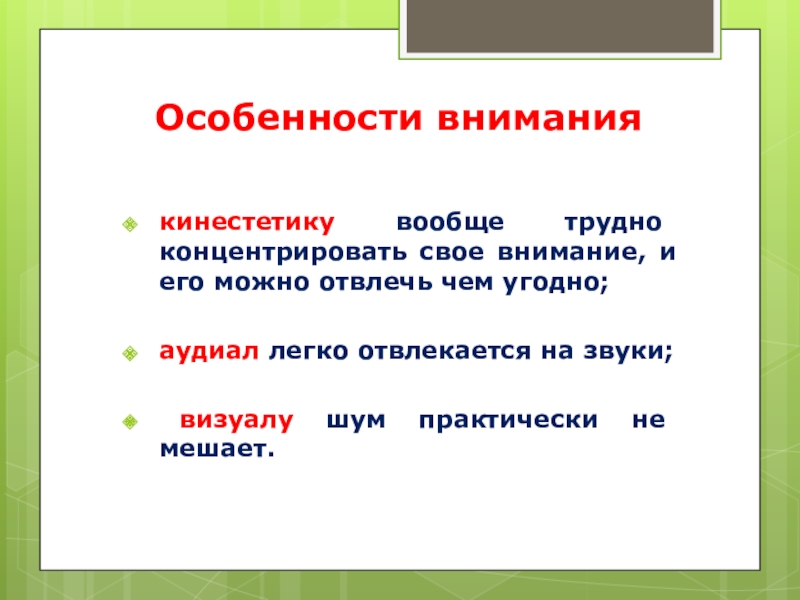 Особенности внимания

кинестетику вообще трудно концентрировать свое внимание, и его можно отвлечь чем угодно;

аудиал легко отвлекается на звуки;

визуалу шум практически не мешает.